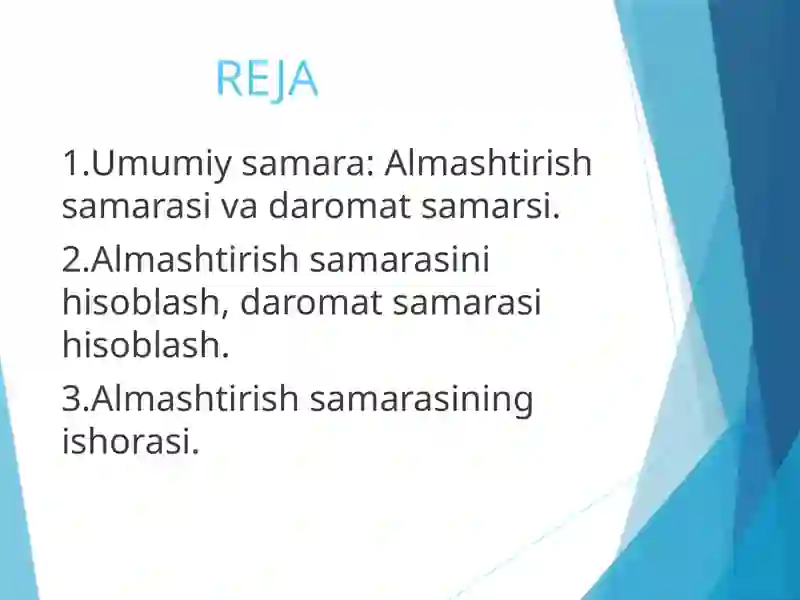 REJA

1.Umumiy samara: Almashtirish samarasi va daromat samarsi.

2.Almashtirish samarasini hisoblash, daromat samarasi hisoblash.

3.Almashtirish samarasining ishorasi.